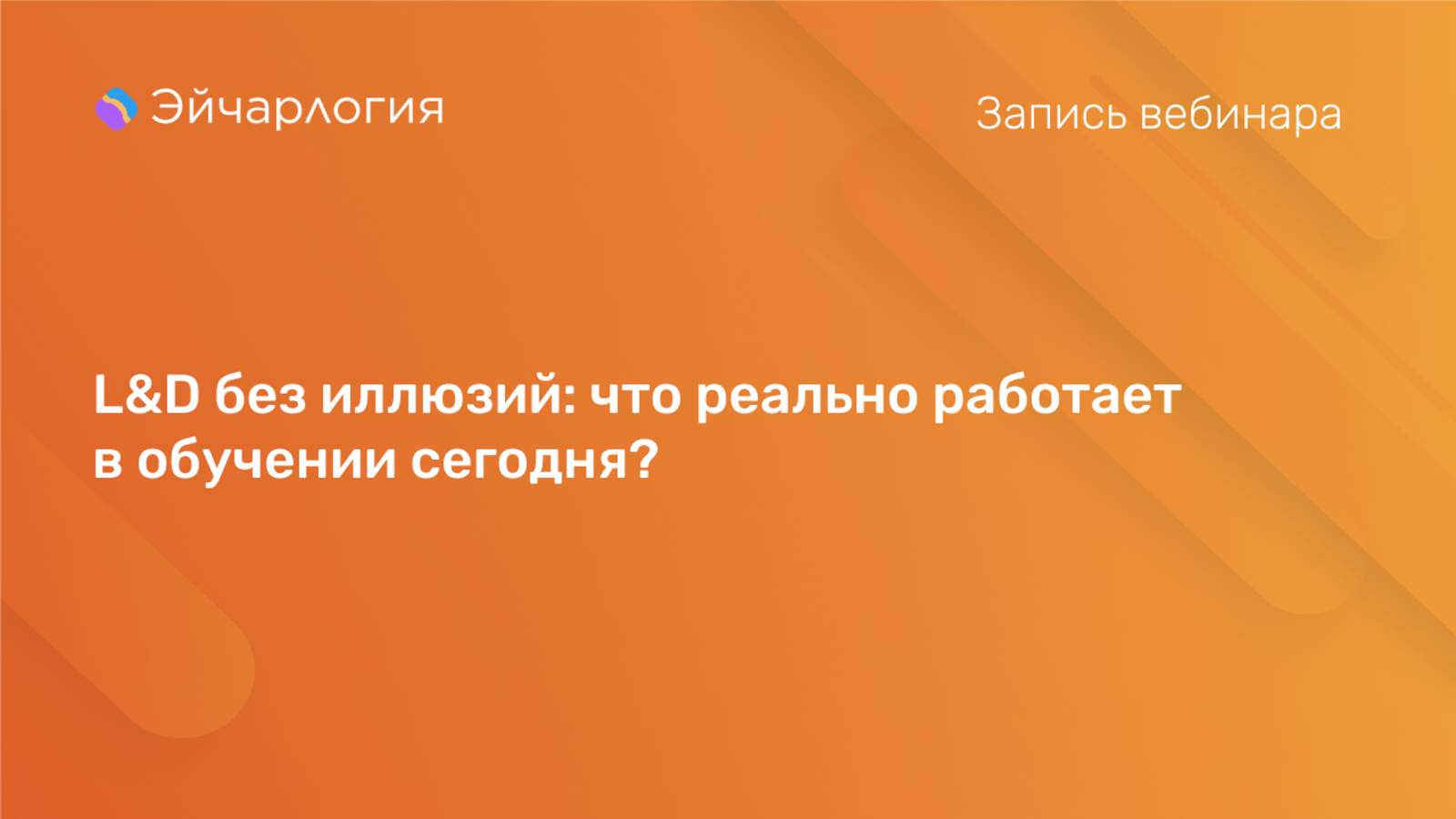 Эйчарлогия

Запись вебинара

L&D без иллюзий: что реально работает в обучении сегодня?